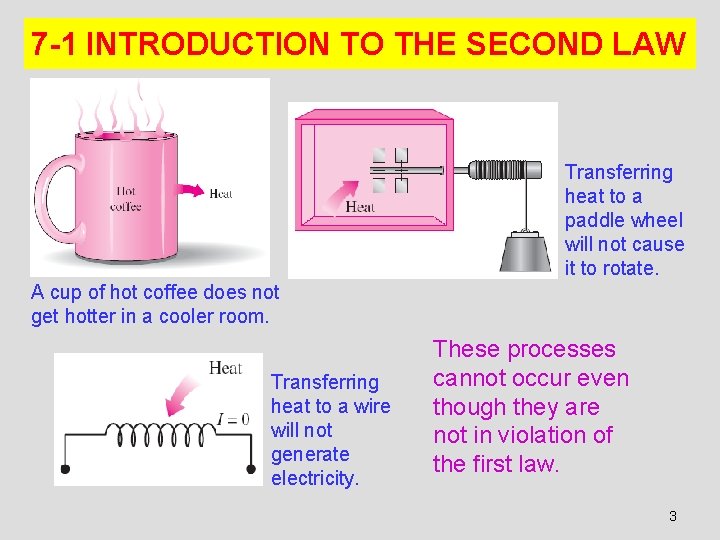 7-1 INTRODUCTION TO THE SECOND LAW

Hot coffee

Heat

A cup of hot coffee does not get hotter in a cooler room.

Heat

Transferring heat to a paddle wheel will not cause it to rotate.

Heat

$I = 0$

Transferring heat to a wire will not generate electricity.

These processes cannot occur even though they are not in violation of the first law.

3